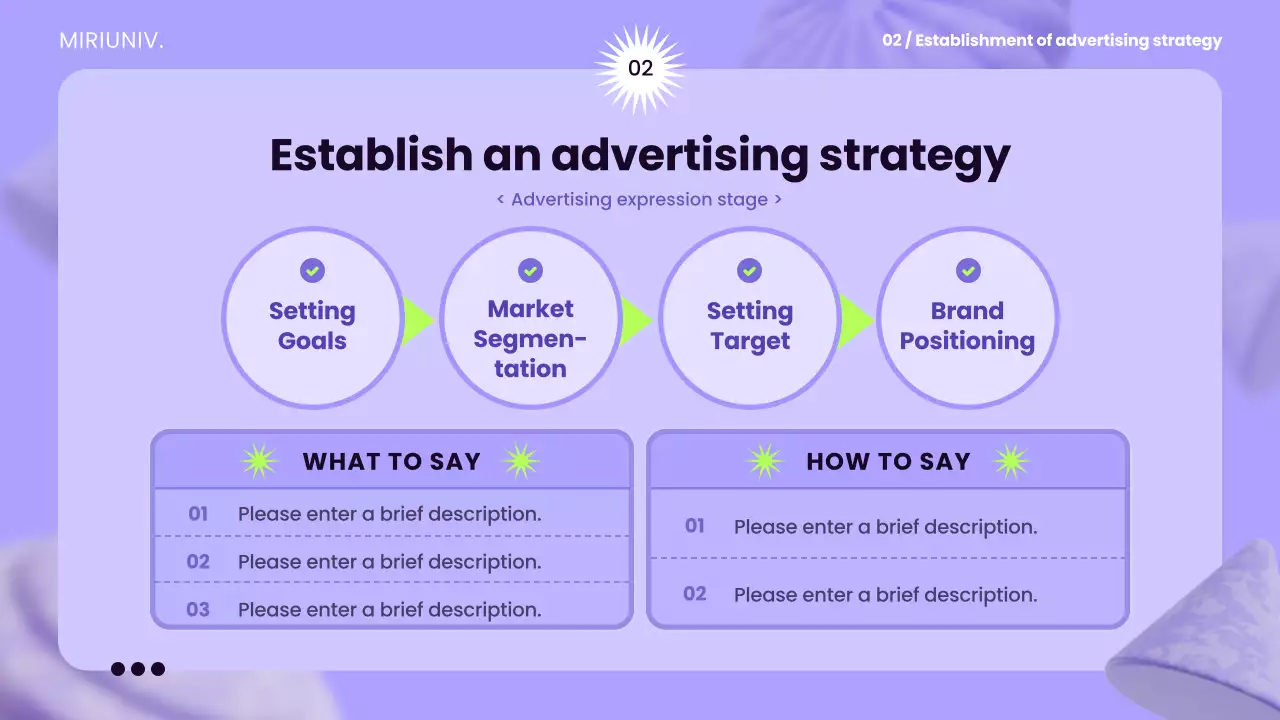 MIRIUNIV.

02

02 / Establishment of advertising strategy

Establish an advertising strategy

< Advertising expression stage >

Setting Goals

Market Segmentation

Setting Target

Brand Positioning

WHAT TO SAY

01 Please enter a brief description.

02 Please enter a brief description.

03 Please enter a brief description.

HOW TO SAY

01 Please enter a brief description.

02 Please enter a brief description.